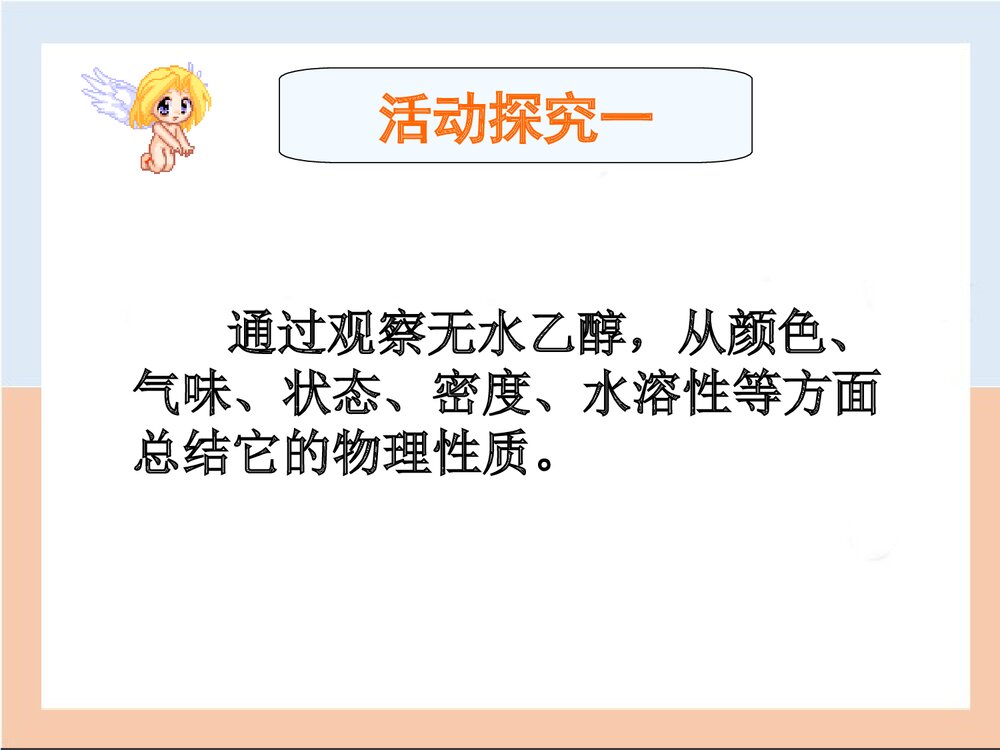 活动探究一

通过观察无水乙醇，从颜色、气味、状态、密度、水溶性等方面总结它的物理性质。